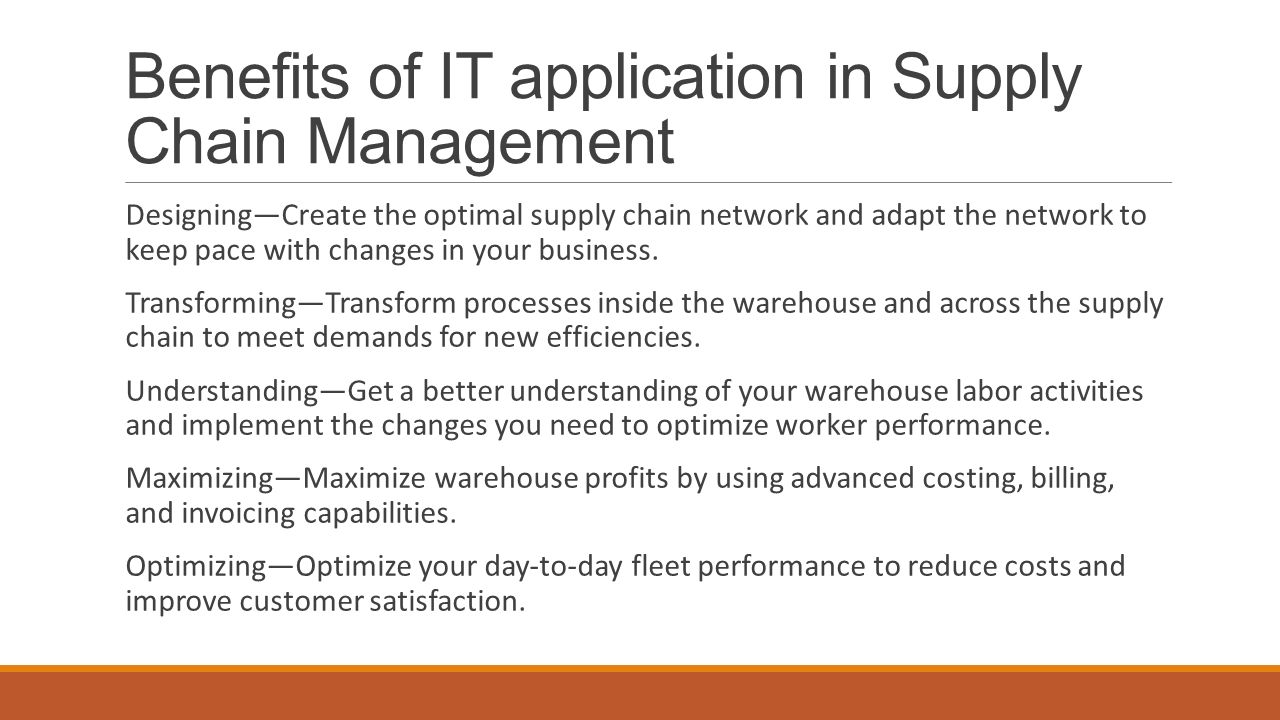 Benefits of IT application in Supply Chain Management

Designing—Create the optimal supply chain network and adapt the network to keep pace with changes in your business.

Transforming—Transform processes inside the warehouse and across the supply chain to meet demands for new efficiencies.

Understanding—Get a better understanding of your warehouse labor activities and implement the changes you need to optimize worker performance.

Maximizing—Maximize warehouse profits by using advanced costing, billing, and invoicing capabilities.

Optimizing—Optimize your day-to-day fleet performance to reduce costs and improve customer satisfaction.